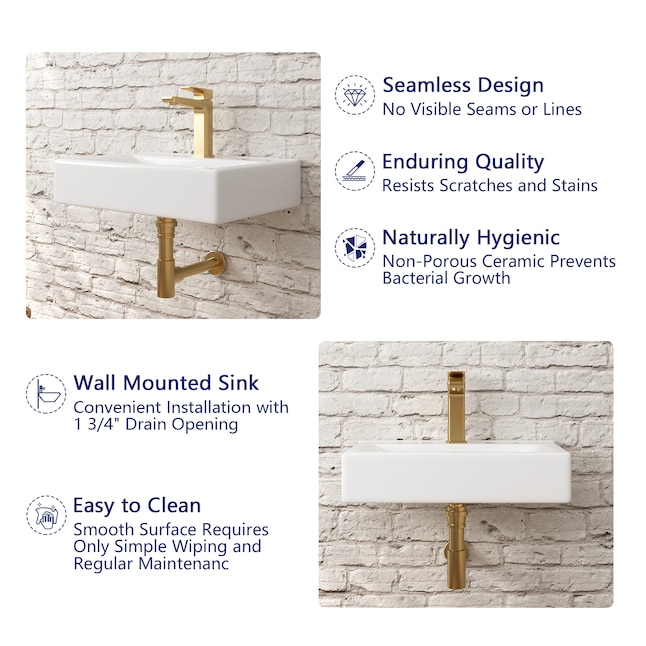 Seamless Design
No Visible Seams or Lines

Enduring Quality
Resists Scratches and Stains

Naturally Hygienic
Non-Porous Ceramic Prevents Bacterial Growth

Wall Mounted Sink
Convenient Installation with 1 3/4" Drain Opening

Easy to Clean
Smooth Surface Requires Only Simple Wiping and Regular Maintenanc